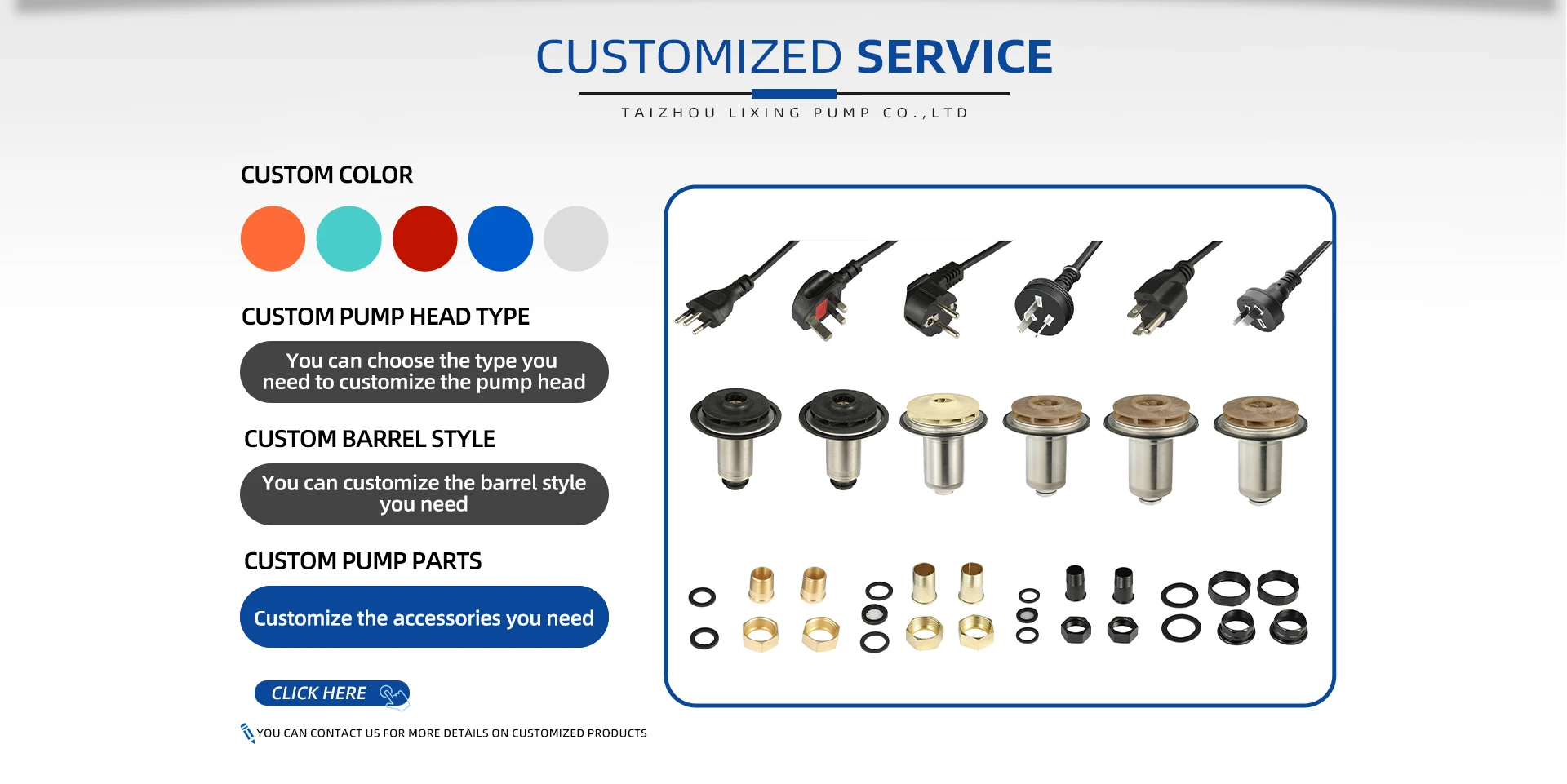 CUSTOMIZED SERVICE

TAIZHOU LIXING PUMP CO.,LTD

CUSTOM COLOR

CUSTOM PUMP HEAD TYPE

You can choose the type you need to customize the pump head

CUSTOM BARREL STYLE

You can customize the barrel style you need

CUSTOM PUMP PARTS

Customize the accessories you need

CLICK HERE

YOU CAN CONTACT US FOR MORE DETAILS ON CUSTOMIZED PRODUCTS